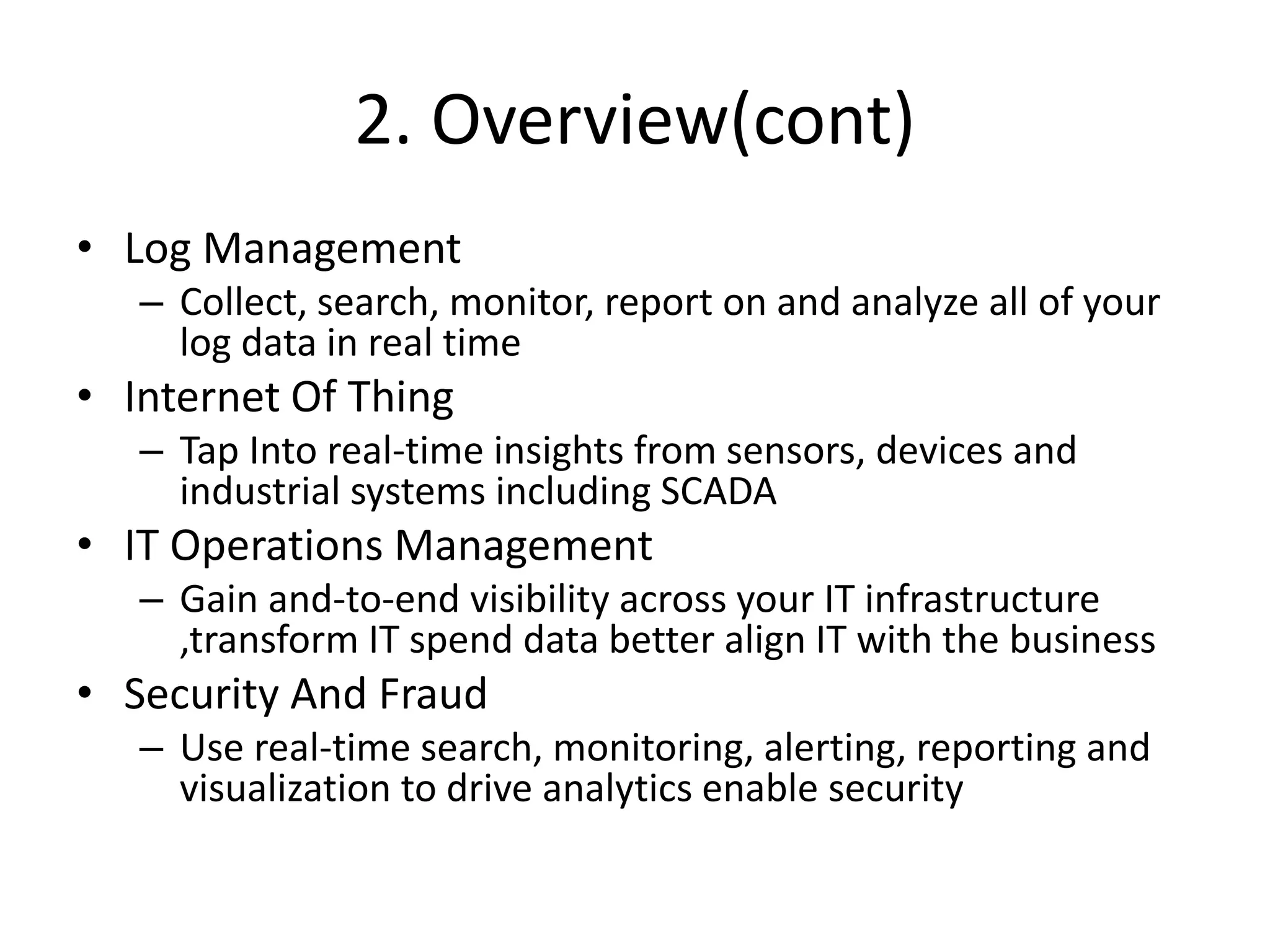 2. Overview(cont)

• Log Management
– Collect, search, monitor, report on and analyze all of your log data in real time
• Internet Of Thing
– Tap Into real-time insights from sensors, devices and industrial systems including SCADA
• IT Operations Management
– Gain and-to-end visibility across your IT infrastructure ,transform IT spend data better align IT with the business
• Security And Fraud
– Use real-time search, monitoring, alerting, reporting and visualization to drive analytics enable security